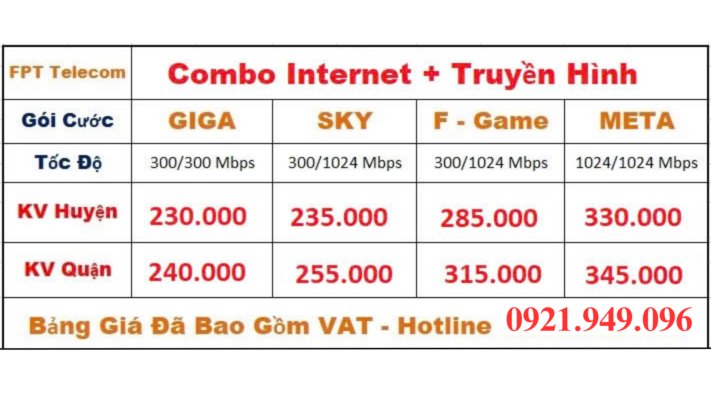 | FPT Telecom | Combo Internet + Truyền Hình | | | |
|---|---|---|---|---|
| Gói Cước | GIGA | SKY | F - Game | META |
| Tốc Độ | 300/300 Mbps | 300/1024 Mbps | 300/1024 Mbps | 1024/1024 Mbps |
| KV Huyện | 230.000 | 235.000 | 285.000 | 330.000 |
| KV Quận | 240.000 | 255.000 | 315.000 | 345.000 |
| Bảng Giá Đã Bao Gồm VAT - Hotline 0921.949.096 | | | | |